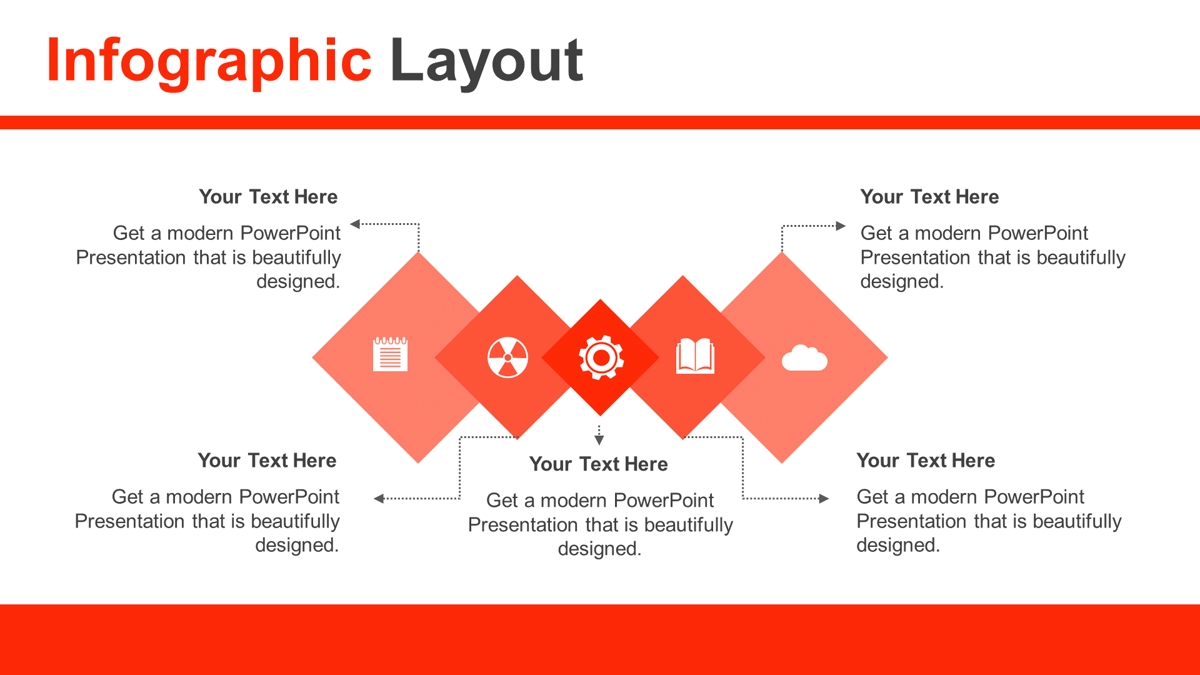 Infographic Layout

Your Text Here

Get a modern PowerPoint Presentation that is beautifully designed.

Your Text Here

Get a modern PowerPoint Presentation that is beautifully designed.

Your Text Here

Get a modern PowerPoint Presentation that is beautifully designed.

Your Text Here

Get a modern PowerPoint Presentation that is beautifully designed.

Your Text Here

Get a modern PowerPoint Presentation that is beautifully designed.